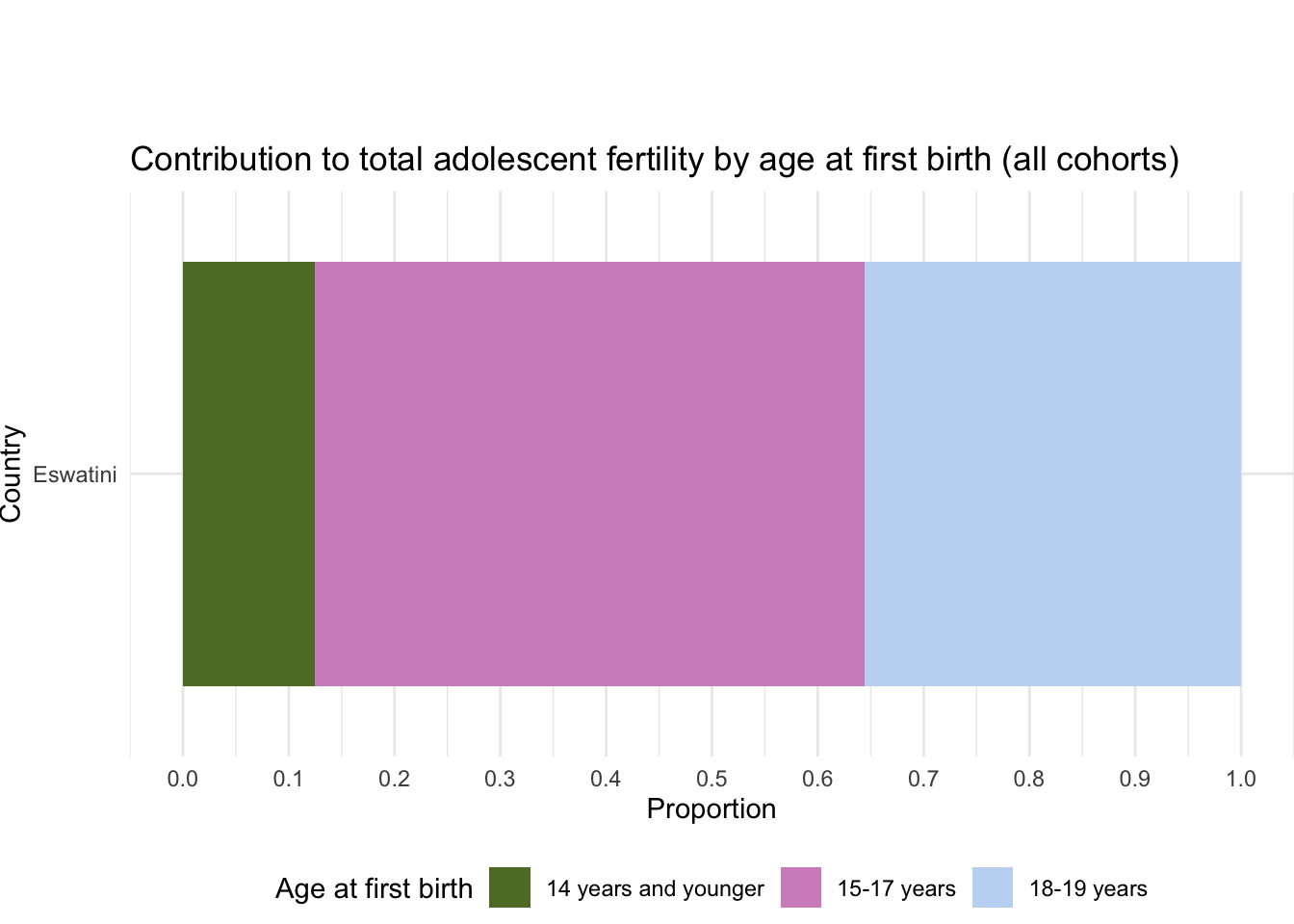 Contribution to total adolescent fertility by age at first birth (all cohorts)

Country

Eswatini

0.0 0.1 0.2 0.3 0.4 0.5 0.6 0.7 0.8 0.9 1.0

Proportion

Age at first birth 14 years and younger 15-17 years 18-19 years